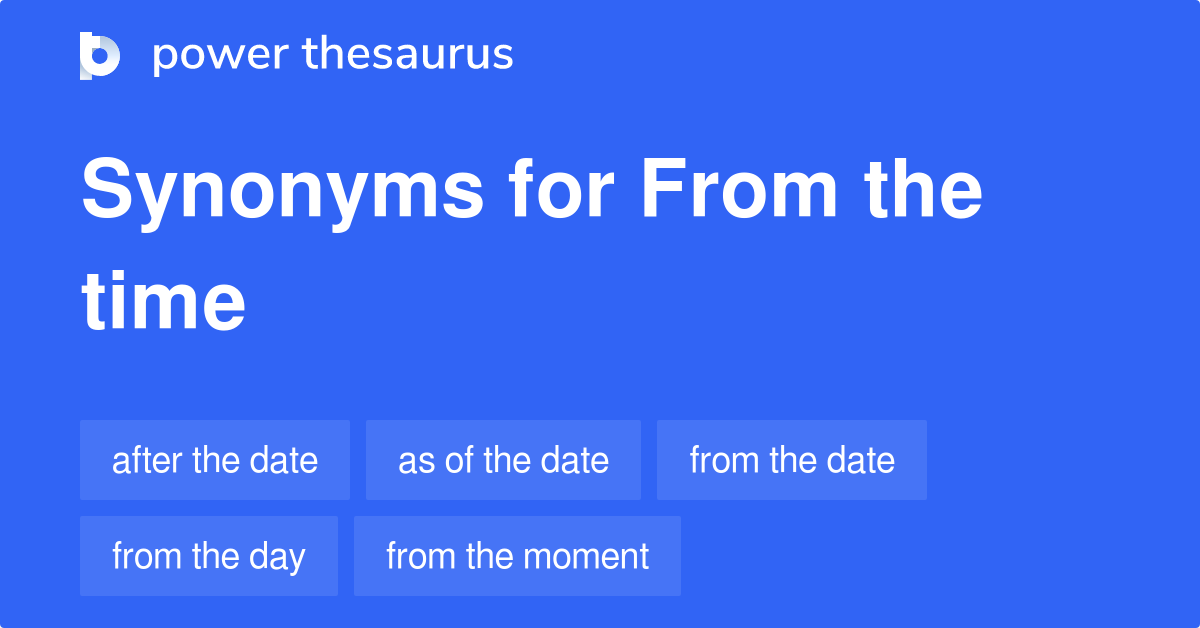 power thesaurus

Synonyms for From the time

after the date
as of the date
from the date
from the day
from the moment